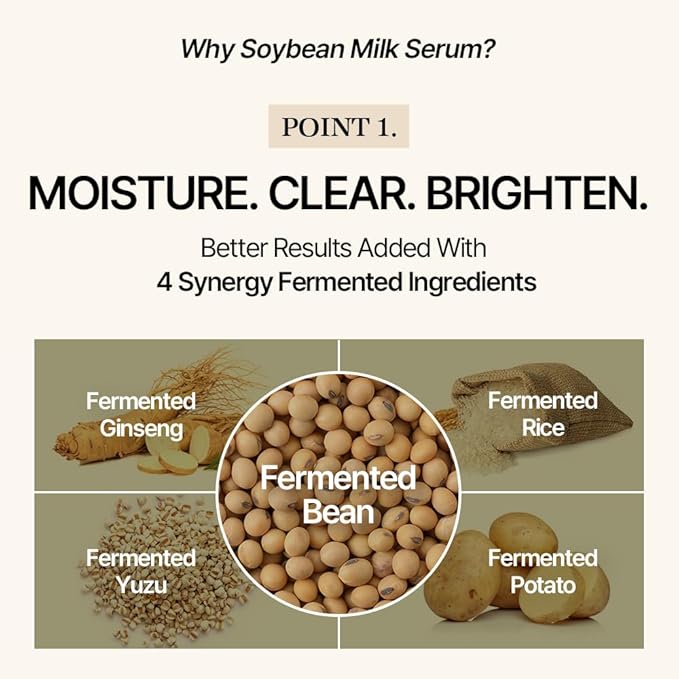 Why Soybean Milk Serum?

POINT 1.

MOISTURE. CLEAR. BRIGHTEN.

Better Results Added With
4 Synergy Fermented Ingredients

Fermented Ginseng

Fermented Rice

Fermented Bean

Fermented Yuzu

Fermented Potato